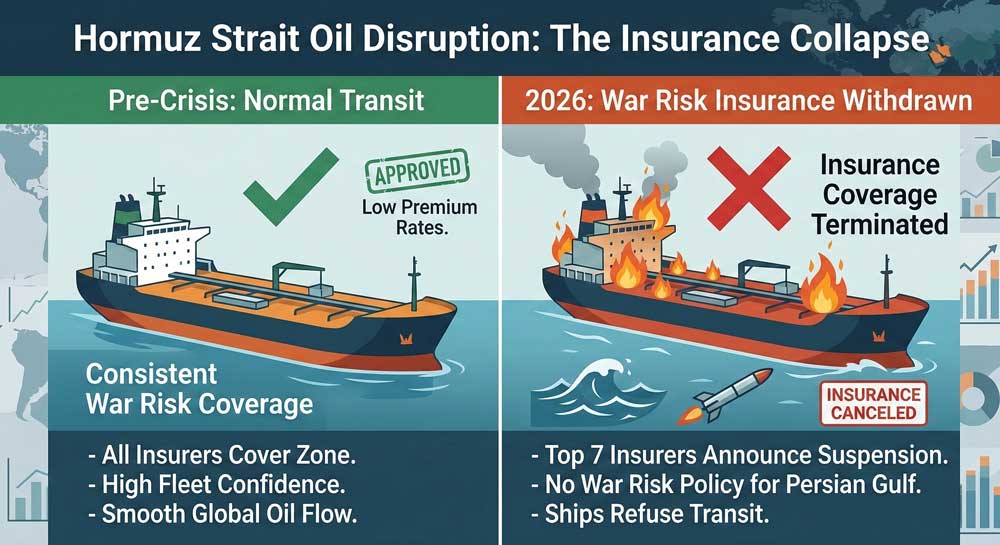 Hormuz Strait Oil Disruption: The Insurance Collapse

Pre-Crisis: Normal Transit

APPROVED

Low Premium Rates.

Consistent War Risk Coverage

- All Insurers Cover Zone.
- High Fleet Confidence.
- Smooth Global Oil Flow.

2026: War Risk Insurance Withdrawn

Insurance Coverage Terminated

INSURANCE CANCELED

- Top 7 Insurers Announce Suspension.
- No War Risk Policy for Persian Gulf.
- Ships Refuse Transit.